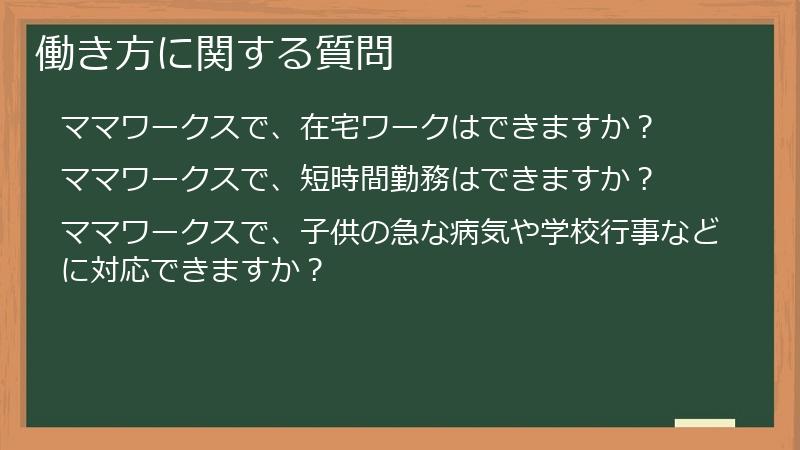 働き方に関する質問

ママワークスで、在宅ワークはできますか？

ママワークスで、短時間勤務はできますか？

ママワークスで、子供の急な病気や学校行事などに対応できますか？